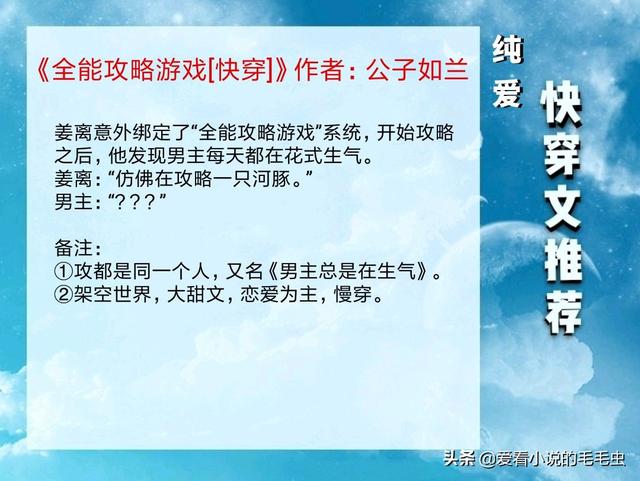 《全能攻略游戏[快穿]》作者：公子如兰

姜离意外绑定了“全能攻略游戏”系统，开始攻略之后，他发现男主每天都在花式生气。
姜离：“仿佛在攻略一只河豚。”
男主：“？？？”

备注：
①攻都是同一个人，又名《男主总是在生气》。
②架空世界，大甜文，恋爱为主，慢穿。

纯爱

快穿文推荐

头条 @爱看小说的毛毛虫